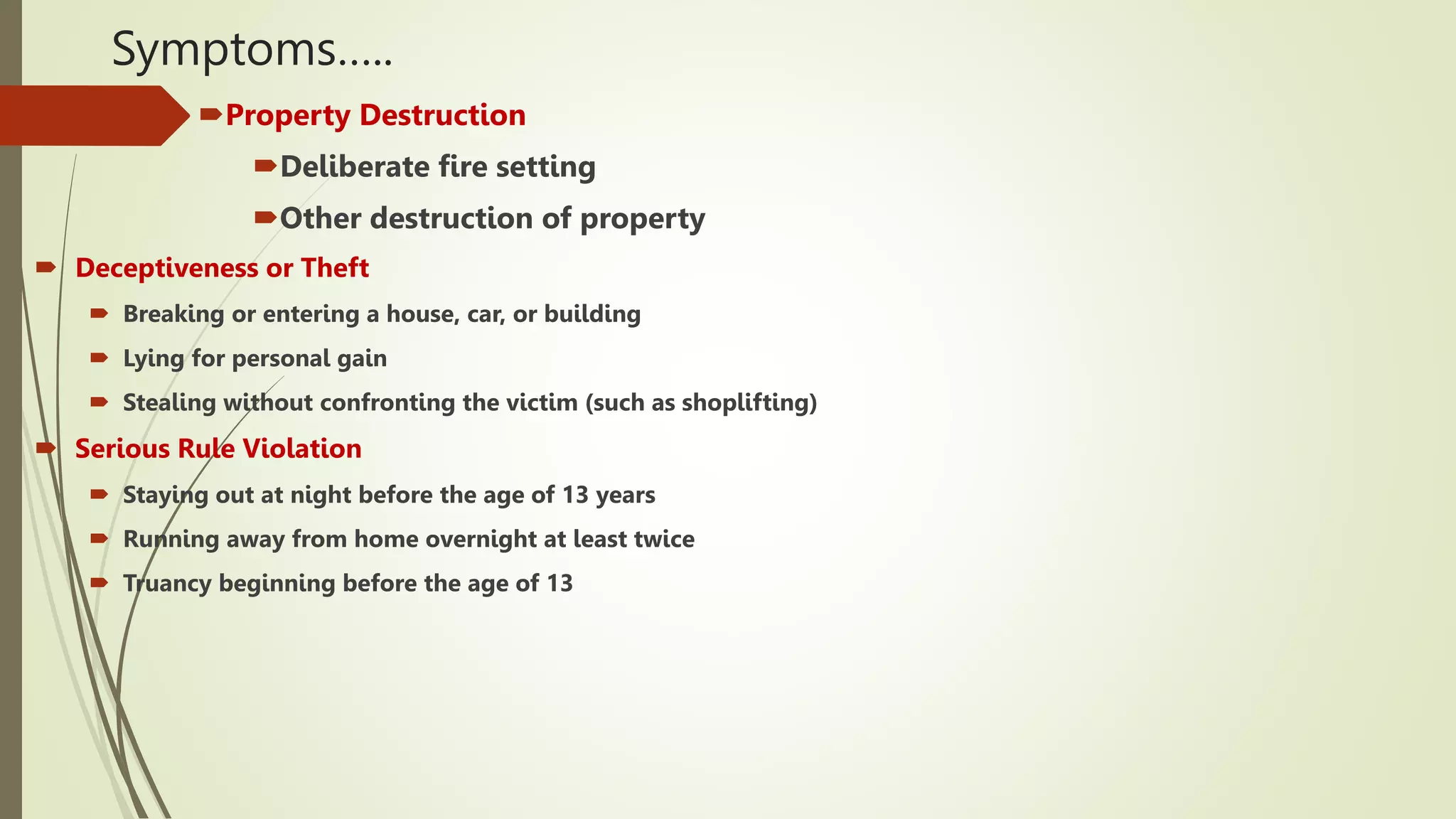 Symptoms…..

Property Destruction

Deliberate fire setting

Other destruction of property

Deceptiveness or Theft

Breaking or entering a house, car, or building

Lying for personal gain

Stealing without confronting the victim (such as shoplifting)

Serious Rule Violation

Staying out at night before the age of 13 years

Running away from home overnight at least twice

Truancy beginning before the age of 13